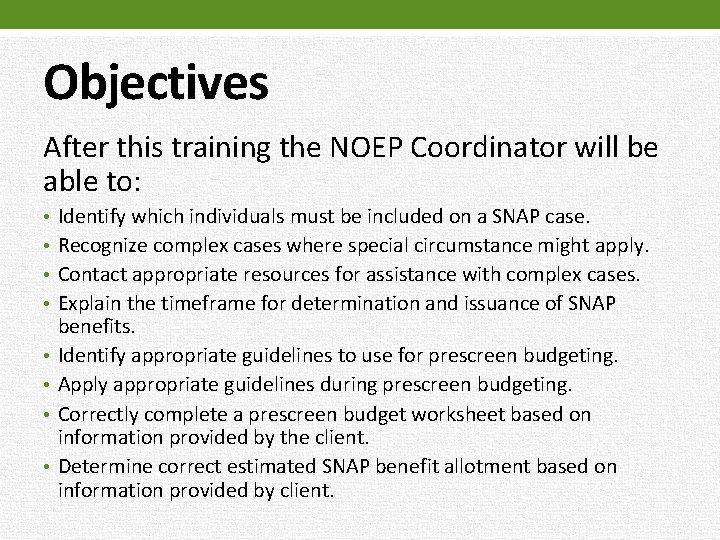 Objectives

After this training the NOEP Coordinator will be able to:

• Identify which individuals must be included on a SNAP case.
• Recognize complex cases where special circumstance might apply.
• Contact appropriate resources for assistance with complex cases.
• Explain the timeframe for determination and issuance of SNAP benefits.
• Identify appropriate guidelines to use for prescreen budgeting.
• Apply appropriate guidelines during prescreen budgeting.
• Correctly complete a prescreen budget worksheet based on information provided by the client.
• Determine correct estimated SNAP benefit allotment based on information provided by client.